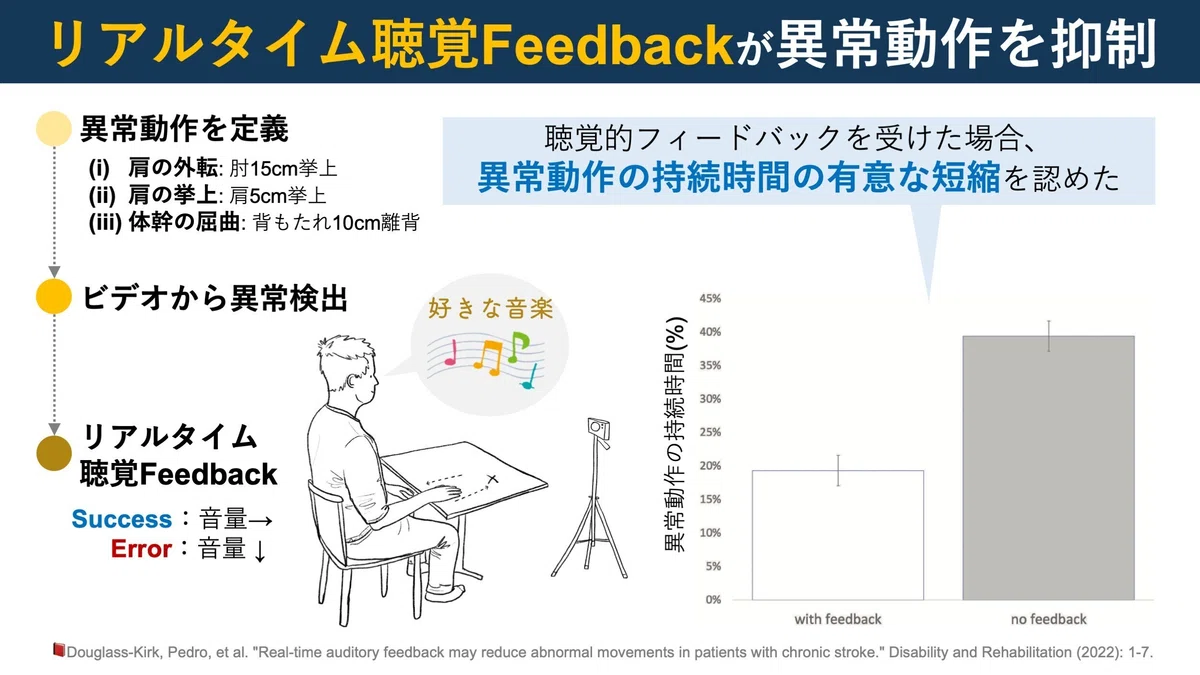 リアルタイム聴覚Feedbackが異常動作を抑制

異常動作を定義

(i) 肩の外転: 肘15cm挙上
(ii) 肩の挙上: 肩5cm挙上
(iii) 体幹の屈曲: 背もたれ10cm離背

ビデオから異常検出

リアルタイム聴覚Feedback

Success：音量→
Error：音量↓

好きな音楽

聴覚的フィードバックを受けた場合、
異常動作の持続時間の有意な短縮を認めた

異常動作の持続時間(%)

45%
40%
35%
30%
25%
20%
15%
10%
5%
0%

with feedback
no feedback

Douglass-Kirk, Pedro, et al. "Real-time auditory feedback may reduce abnormal movements in patients with chronic stroke." Disability and Rehabilitation (2022): 1-7.